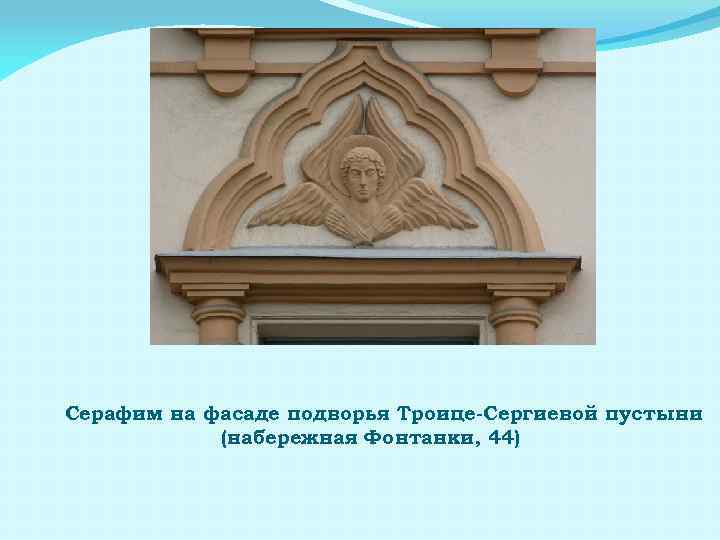 Серафим на фасаде подворья Троице-Сергиевой пустыни (набережная Фонтанки, 44)